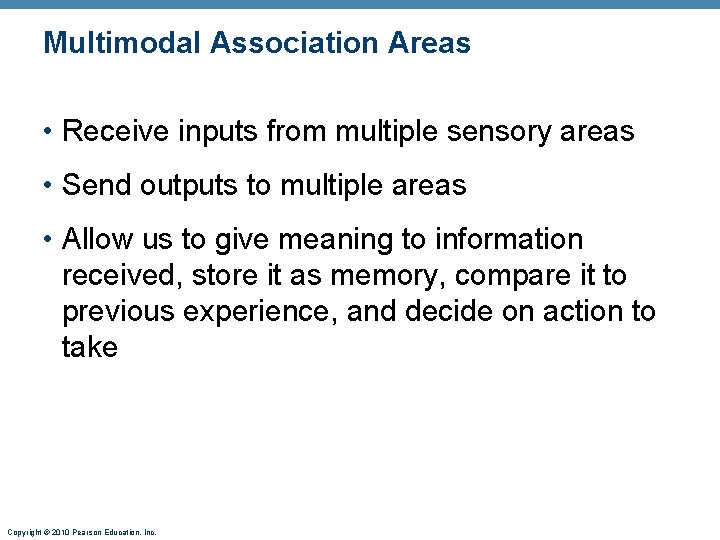 Multimodal Association Areas

• Receive inputs from multiple sensory areas

• Send outputs to multiple areas

• Allow us to give meaning to information received, store it as memory, compare it to previous experience, and decide on action to take

Copyright © 2010 Pearson Education, Inc.